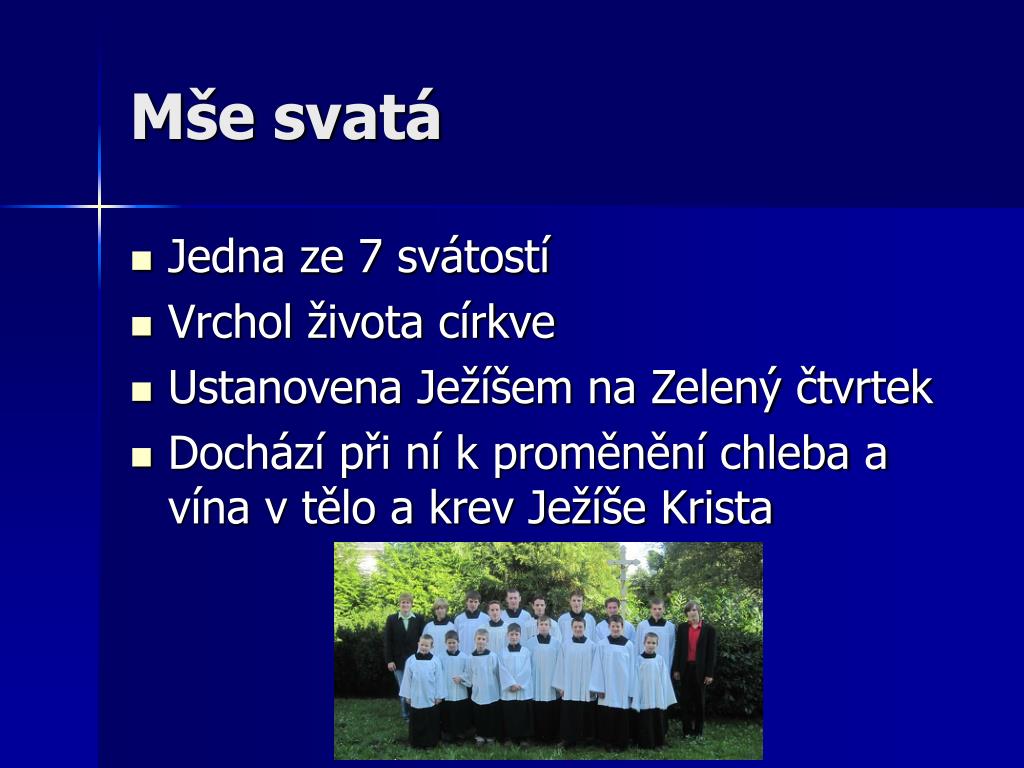 Mše svatá

- Jedna ze 7 svátostí
- Vrchol života církve
- Ustanovena Ježíšem na Zelený čtvrtek
- Dochází při ní k proměnění chleba a vína v tělo a krev Ježíše Krista